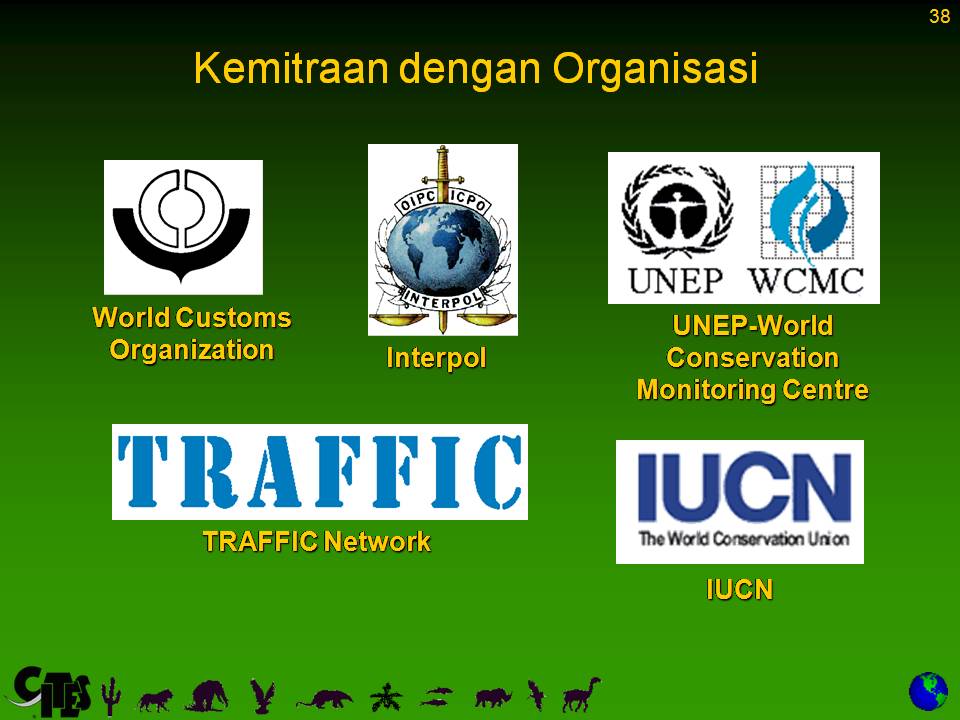 38

Kemitraan dengan Organisasi

World Customs Organization

OIPC ICPO
INTERPOL

Interpol

UNEP WCMC

UNEP-World Conservation Monitoring Centre

TRAFFIC

TRAFFIC Network

IUCN
The World Conservation Union

IUCN

CITES